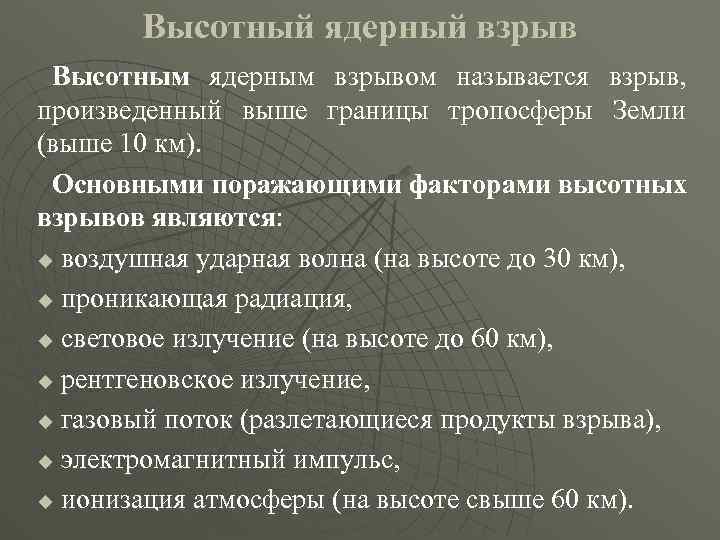 Высотный ядерный взрыв

Высотным ядерным взрывом называется взрыв, произведенный выше границы тропосферы Земли (выше 10 км).

Основными поражающими факторами высотных взрывов являются:

◆ воздушная ударная волна (на высоте до 30 км),
◆ проникающая радиация,
◆ световое излучение (на высоте до 60 км),
◆ рентгеновское излучение,
◆ газовый поток (разлетающиеся продукты взрыва),
◆ электромагнитный импульс,
◆ ионизация атмосферы (на высоте свыше 60 км).